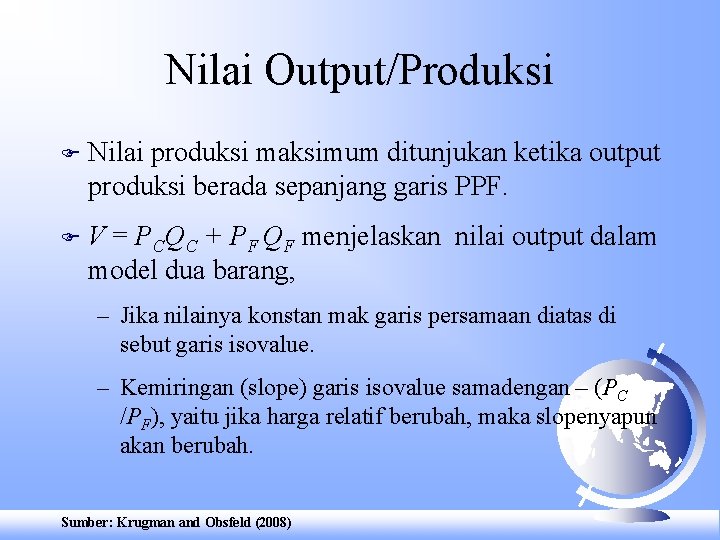 Nilai Output/Produksi

Nilai produksi maksimum ditunjukan ketika output produksi berada sepanjang garis PPF.

$V = P_C Q_C + P_F Q_F$ menjelaskan nilai output dalam model dua barang,

– Jika nilainya konstan mak garis persamaan diatas di sebut garis isovalue.

– Kemiringan (slope) garis isovalue samadengan – ($P_C$ /$P_F$), yaitu jika harga relatif berubah, maka slopenyapun akan berubah.

Sumber: Krugman and Obsfeld (2008)